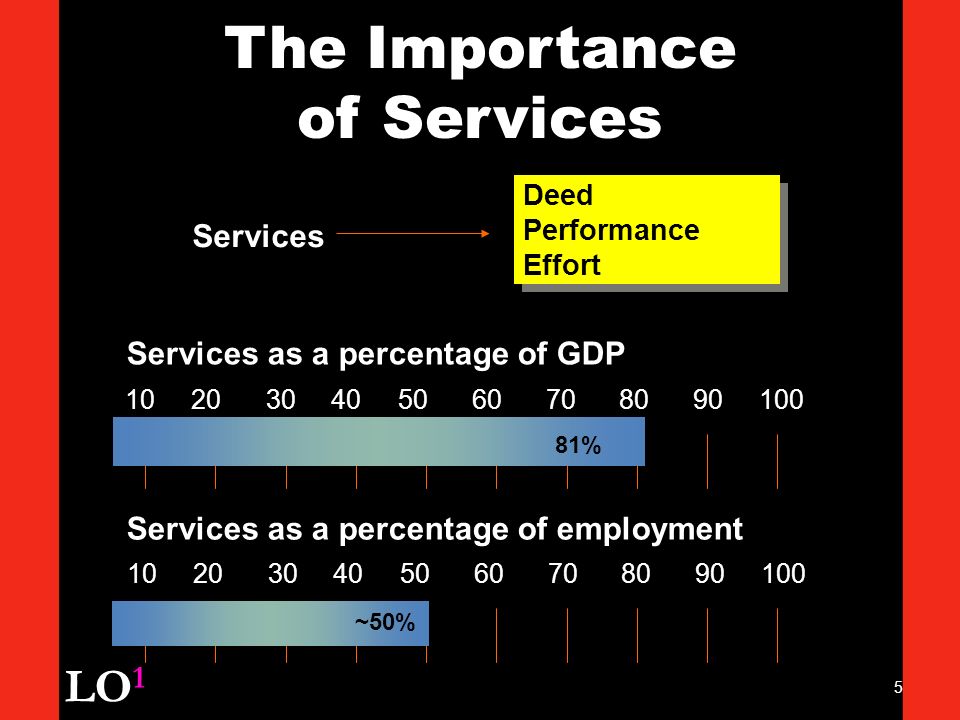 The Importance of Services

Services

Deed
Performance
Effort

Services as a percentage of GDP

10 20 30 40 50 60 70 80 90 100

81%

Services as a percentage of employment

10 20 30 40 50 60 70 80 90 100

~50%

LO$^1$

5